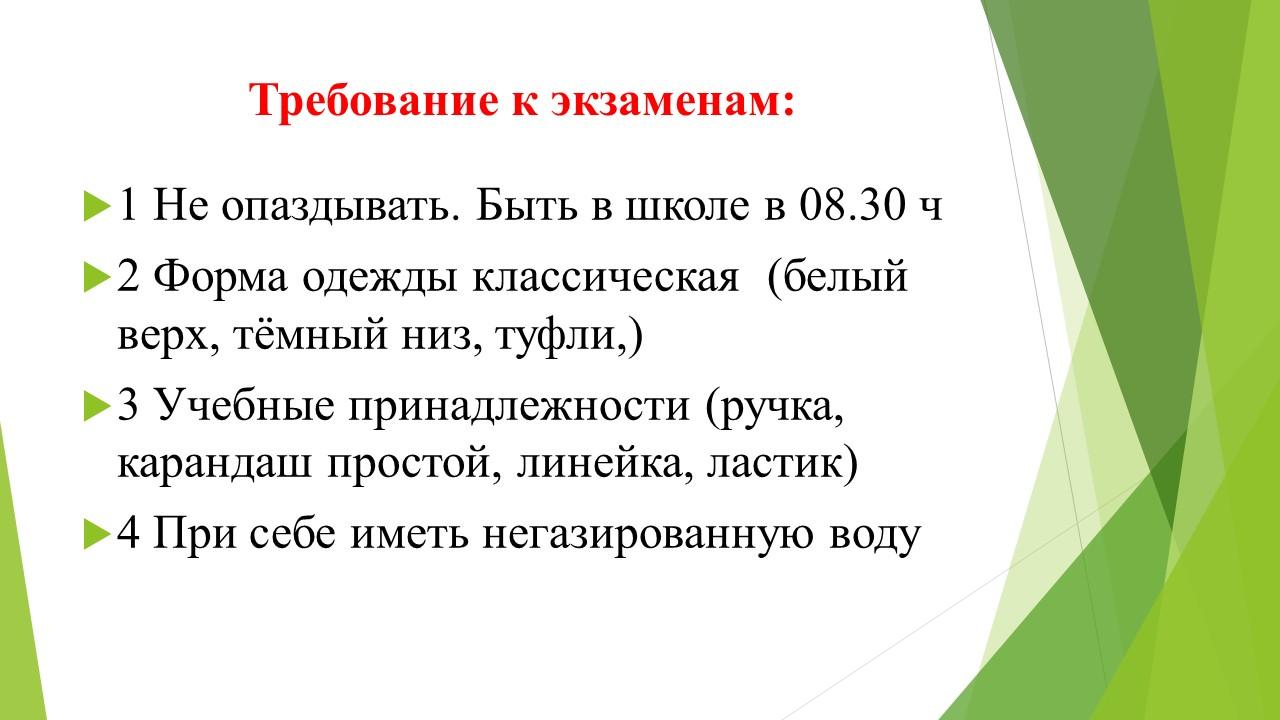 Требование к экзаменам:

1 Не опаздывать. Быть в школе в 08.30 ч

2 Форма одежды классическая (белый верх, тёмный низ, туфли,)

3 Учебные принадлежности (ручка, карандаш простой, линейка, ластик)

4 При себе иметь негазированную воду